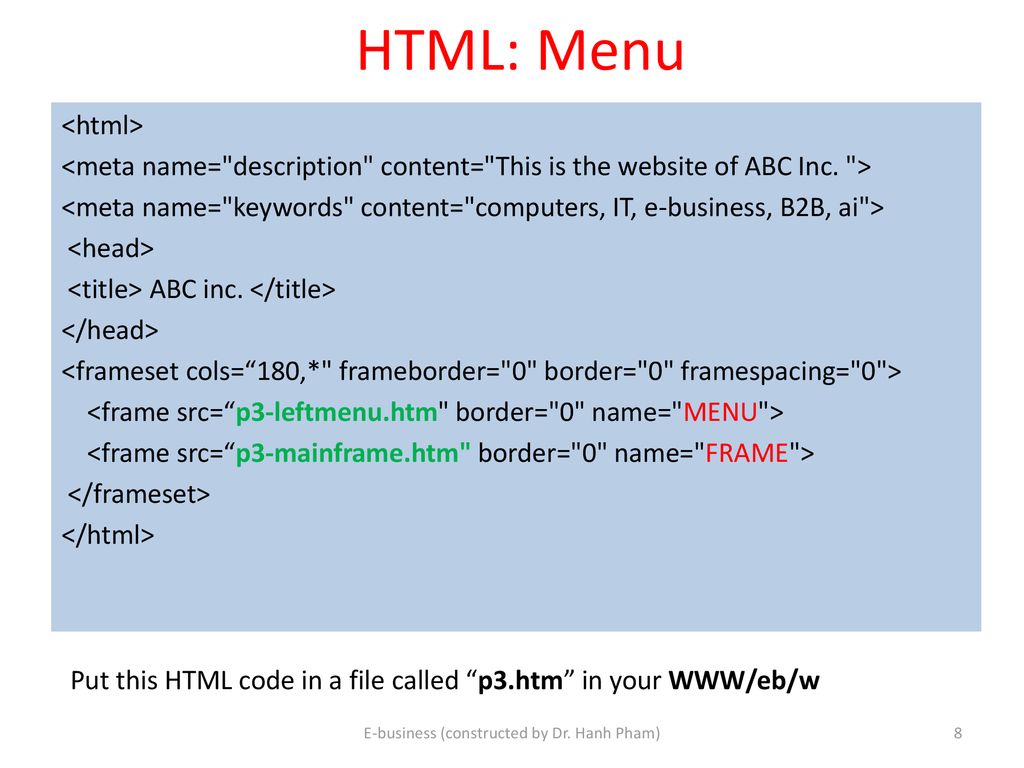 HTML: Menu

<html>
<meta name="description" content="This is the website of ABC Inc. ">
<meta name="keywords" content="computers, IT, e-business, B2B, ai">
<head>
<title> ABC inc. </title>
</head>
<frameset cols=“180,*" frameborder="0" border="0" framespacing="0">
<frame src=“p3-leftmenu.htm" border="0" name="MENU">
<frame src=“p3-mainframe.htm" border="0" name="FRAME">
</frameset>
</html>

Put this HTML code in a file called “p3.htm” in your WWW/eb/w

E-business (constructed by Dr. Hanh Pham)

8